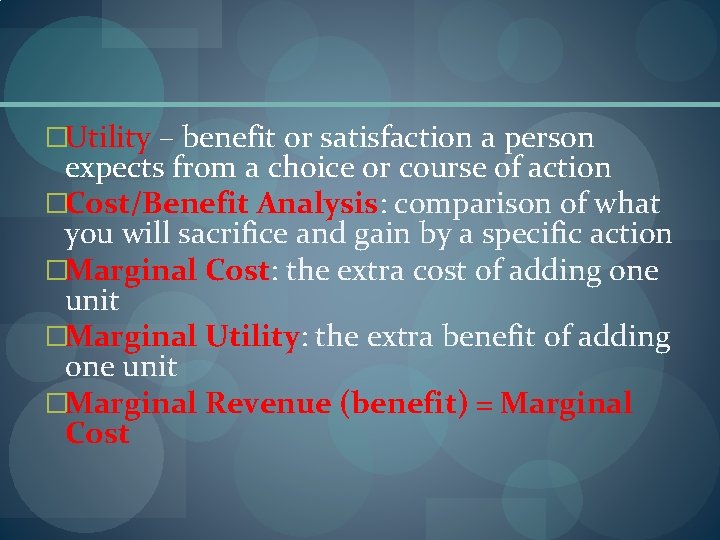 □Utility – benefit or satisfaction a person expects from a choice or course of action
□Cost/Benefit Analysis: comparison of what you will sacrifice and gain by a specific action
□Marginal Cost: the extra cost of adding one unit
□Marginal Utility: the extra benefit of adding one unit
□Marginal Revenue (benefit) = Marginal Cost